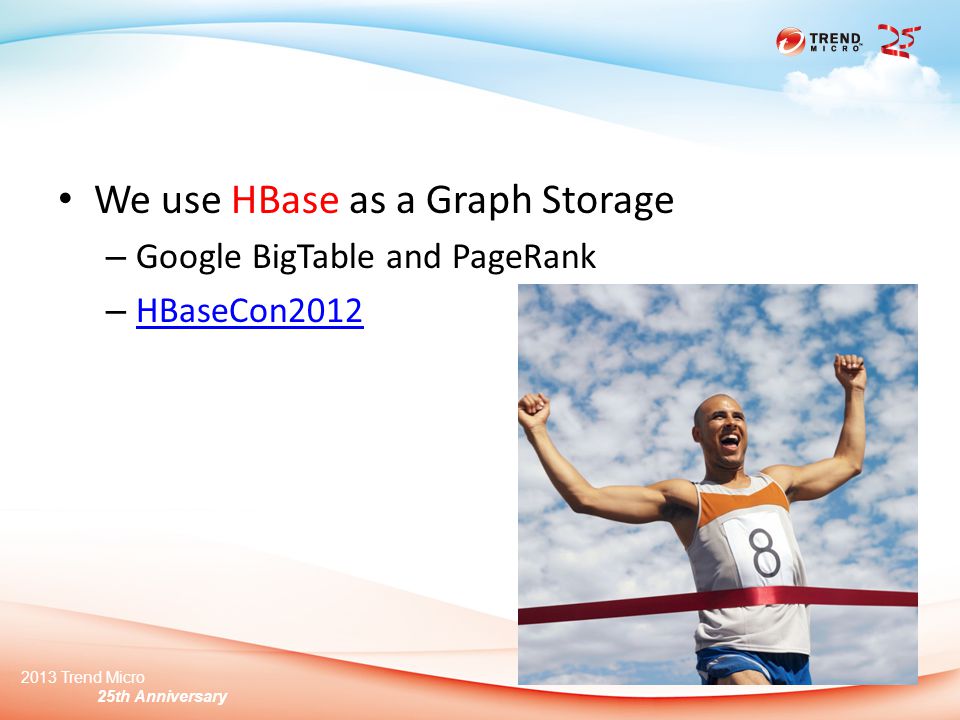 TREND MICRO 25

• We use HBase as a Graph Storage
– Google BigTable and PageRank
– HBaseCon2012

8

2013 Trend Micro
25th Anniversary